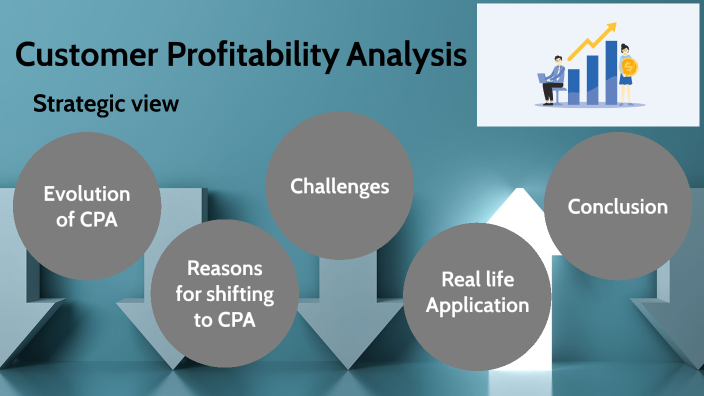 Customer Profitability Analysis

Strategic view

Evolution of CPA

Reasons for shifting to CPA

Challenges

Real life Application

Conclusion